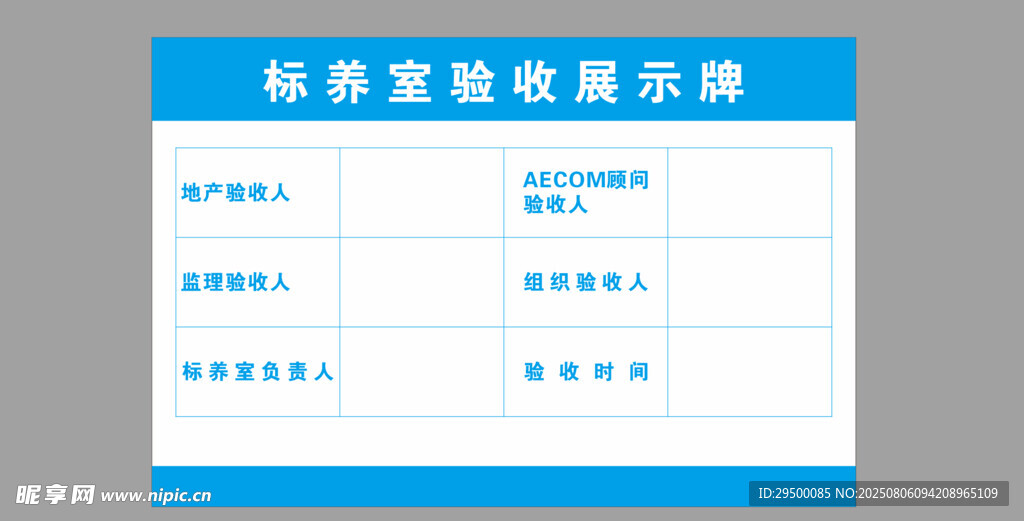 标养室验收展示牌

| 地产验收人 | | AECOM顾问验收人 | |
|---|---|---|---|
| 监理验收人 | | 组织验收人 | |
| 标养室负责人 | | 验收时间 | |

昵享网 www.nipic.cn

ID:29500085 NO:20250806094208965109